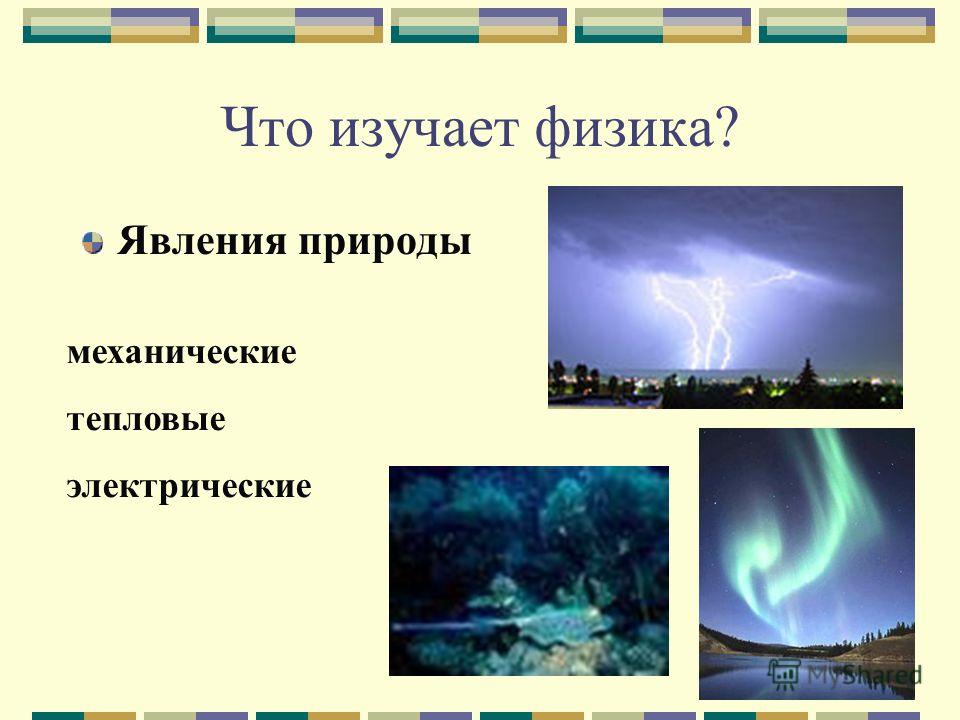 Что изучает физика?

Явления природы

механические

тепловые

электрические

MyShared